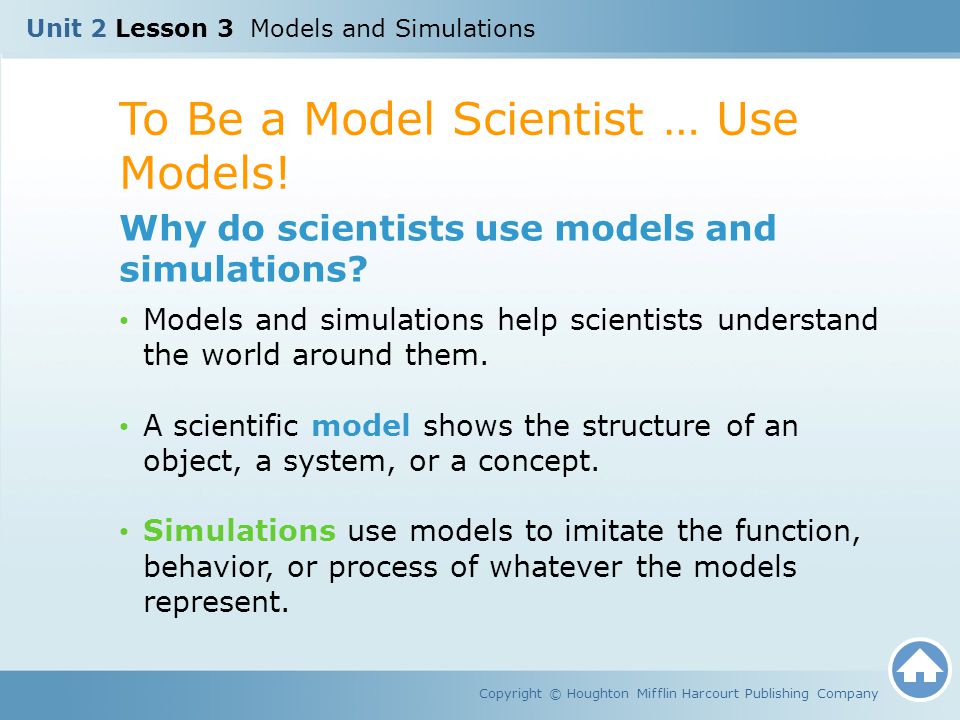 Unit 2 Lesson 3 Models and Simulations

To Be a Model Scientist … Use Models!

Why do scientists use models and simulations?

• Models and simulations help scientists understand the world around them.

• A scientific model shows the structure of an object, a system, or a concept.

• Simulations use models to imitate the function, behavior, or process of whatever the models represent.

Copyright © Houghton Mifflin Harcourt Publishing Company